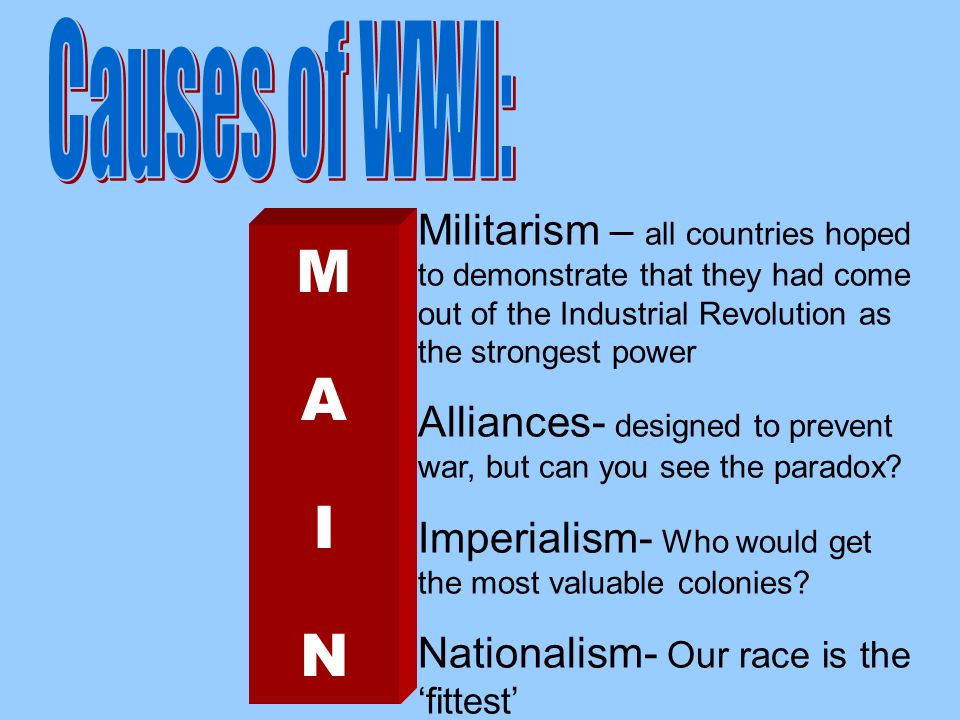 Causes of WWI:

M

A

I

N

Militarism – all countries hoped to demonstrate that they had come out of the Industrial Revolution as the strongest power

Alliances- designed to prevent war, but can you see the paradox?

Imperialism- Who would get the most valuable colonies?

Nationalism- Our race is the ‘fittest’